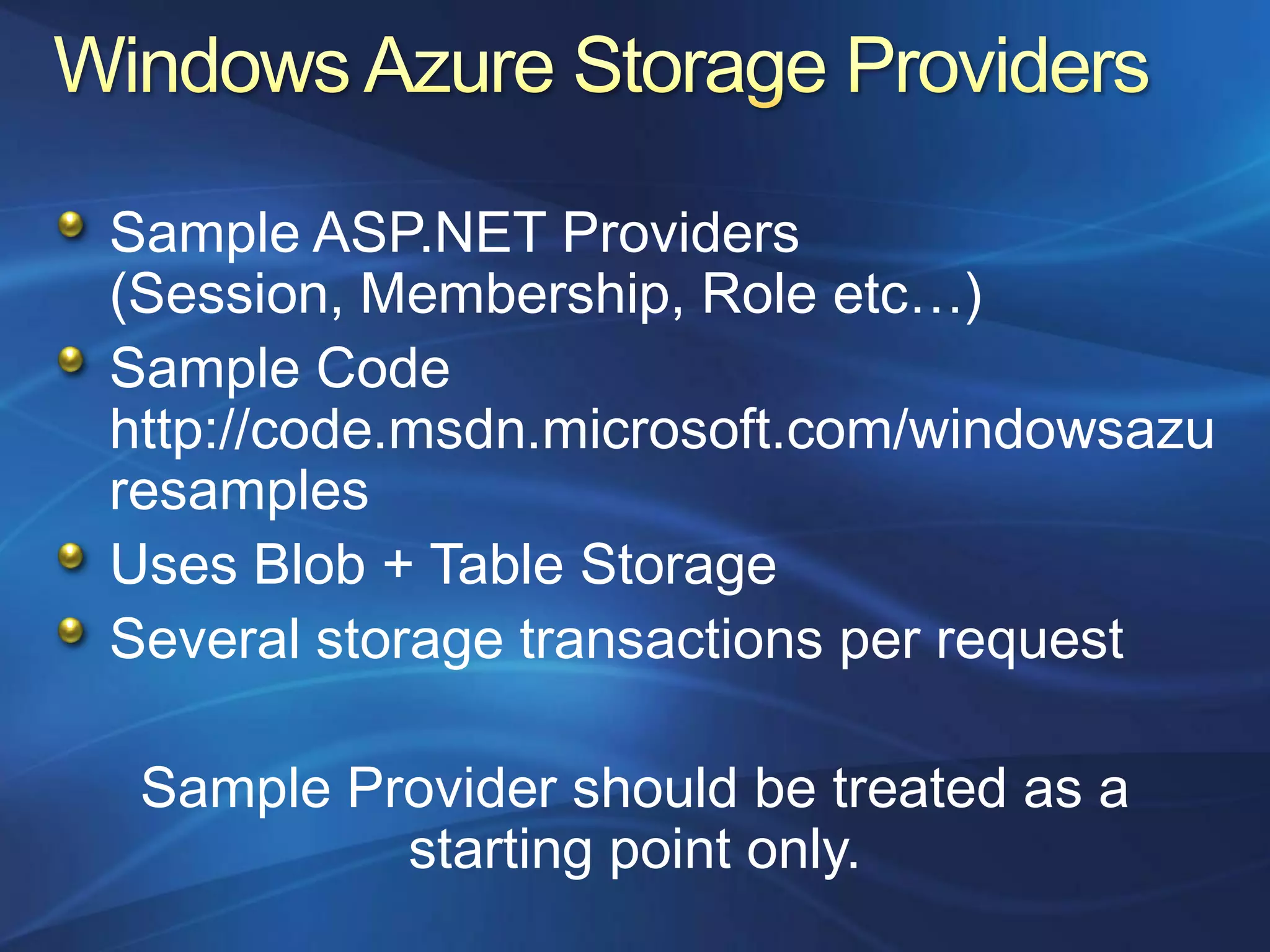 Windows Azure Storage Providers

- Sample ASP.NET Providers (Session, Membership, Role etc…)
- Sample Code http://code.msdn.microsoft.com/windowsazuresamples
- Uses Blob + Table Storage
- Several storage transactions per request

Sample Provider should be treated as a starting point only.